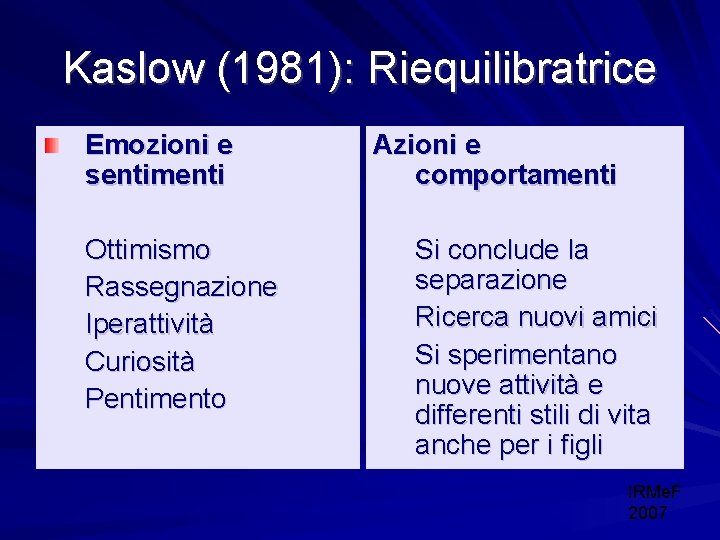 Kaslow (1981): Riequilibratrice

Emozioni e sentimenti

Ottimismo
Rassegnazione
Iperattività
Curiosità
Pentimento

Azioni e comportamenti

Si conclude la separazione
Ricerca nuovi amici
Si sperimentano nuove attività e differenti stili di vita anche per i figli

IRMeF 2007